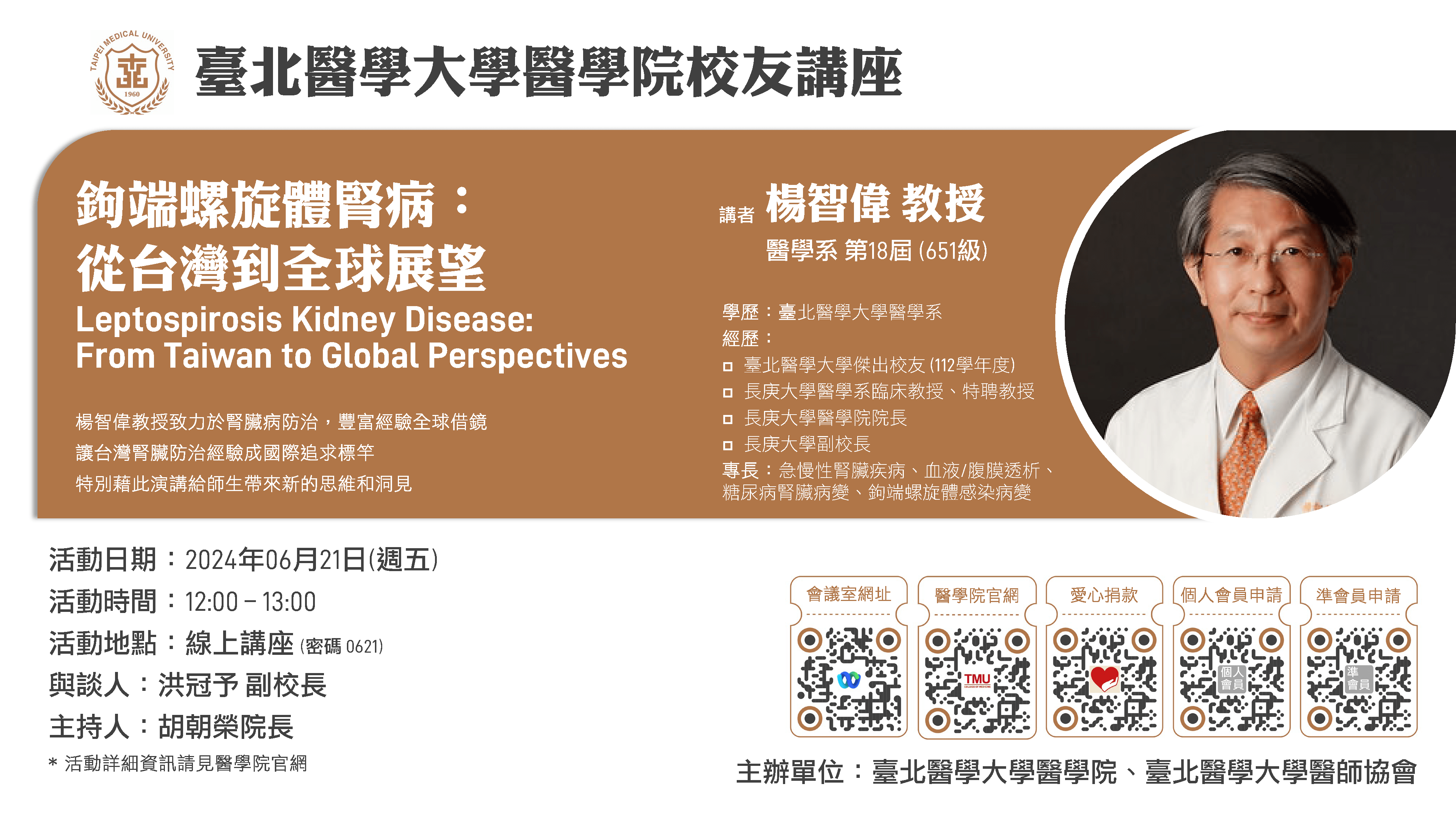 TAIPEI MEDICAL UNIVERSITY
1960

臺北醫學大學醫學院校友講座

鉤端螺旋體腎病：
從台灣到全球展望

Leptospirosis Kidney Disease:
From Taiwan to Global Perspectives

楊智偉教授致力於腎臟病防治，豐富經驗全球借鏡
讓台灣腎臟防治經驗成國際追求標竿
特別藉此演講給師生帶來新的思維和洞見

講者 楊智偉 教授
醫學系 第18屆 (651級)

學歷：臺北醫學大學醫學系
經歷：
臺北醫學大學傑出校友 (112學年度)
長庚大學醫學系臨床教授、特聘教授
長庚大學醫學院院長
長庚大學副校長
專長：急慢性腎臟疾病、血液/腹膜透析、糖尿病腎臟病變、鉤端螺旋體感染病變

活動日期：2024年06月21日(週五)
活動時間：12:00 – 13:00
活動地點：線上講座 (密碼 0621)
與談人：洪冠予 副校長
主持人：胡朝榮院長
* 活動詳細資訊請見醫學院官網

會議室網址
醫學院官網
TMU
愛心捐款
個人會員申請
個人會員
準會員申請
準會員

主辦單位：臺北醫學大學醫學院、臺北醫學大學醫師協會